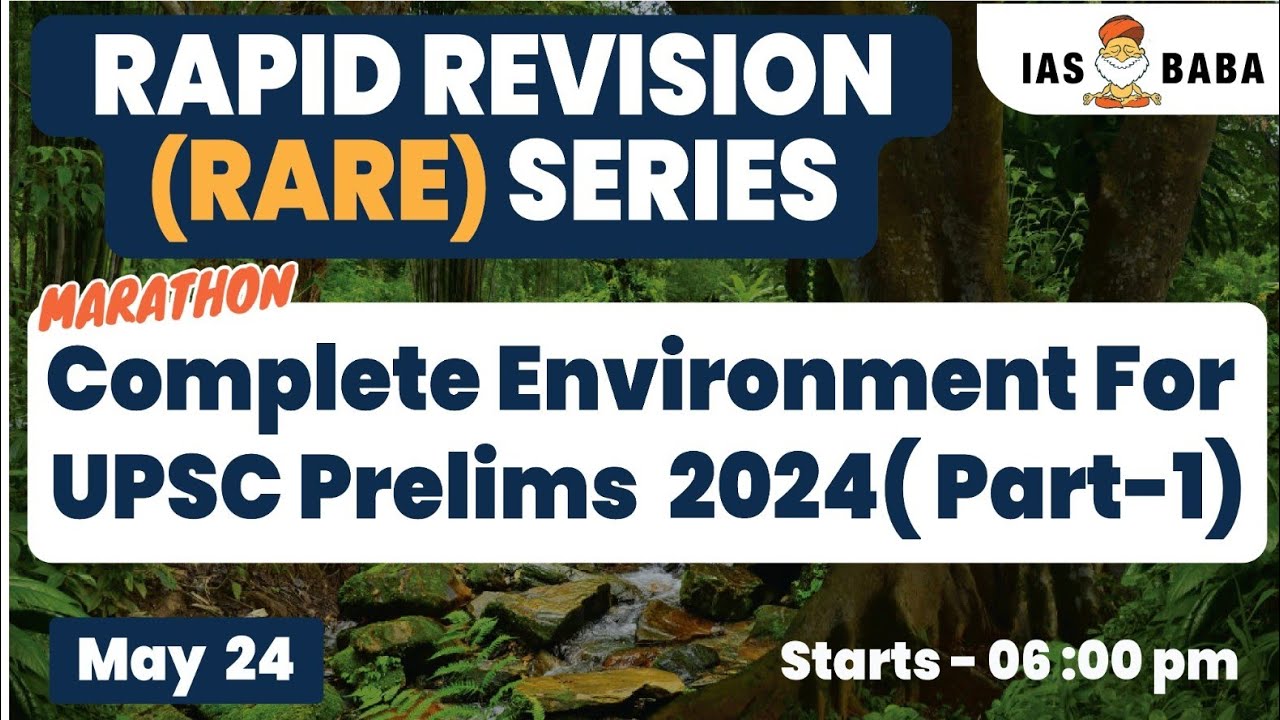 RAPID REVISION (RARE) SERIES

IAS BABA

MARATHON

Complete Environment For UPSC Prelims 2024( Part-1)

May 24

Starts - 06 :00 pm